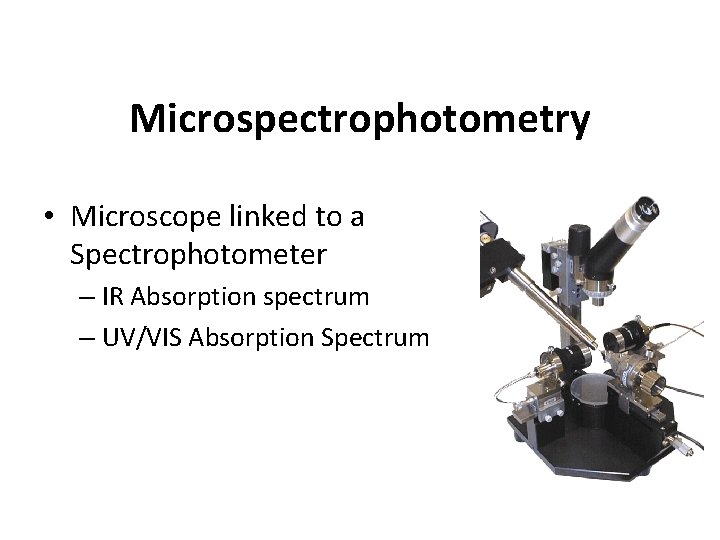 Microspectrophotometry

• Microscope linked to a Spectrophotometer
– IR Absorption spectrum
– UV/VIS Absorption Spectrum